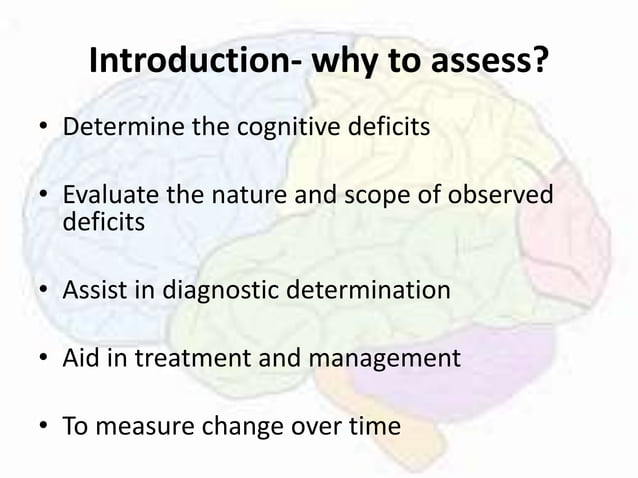 Introduction- why to assess?

• Determine the cognitive deficits

• Evaluate the nature and scope of observed deficits

• Assist in diagnostic determination

• Aid in treatment and management

• To measure change over time